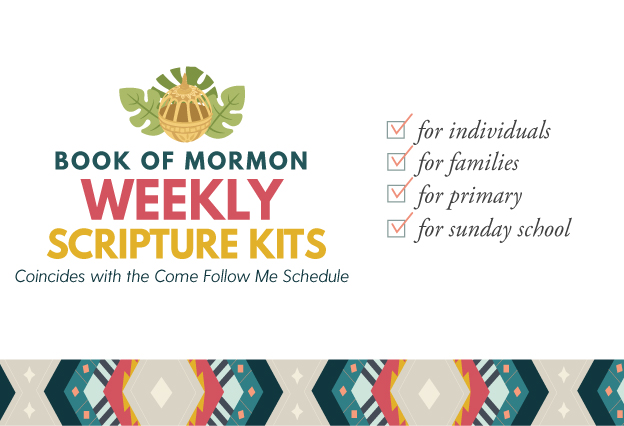 BOOK OF MORMON
WEEKLY
SCRIPTURE KITS
Coincides with the Come Follow Me Schedule

for individuals
for families
for primary
for sunday school